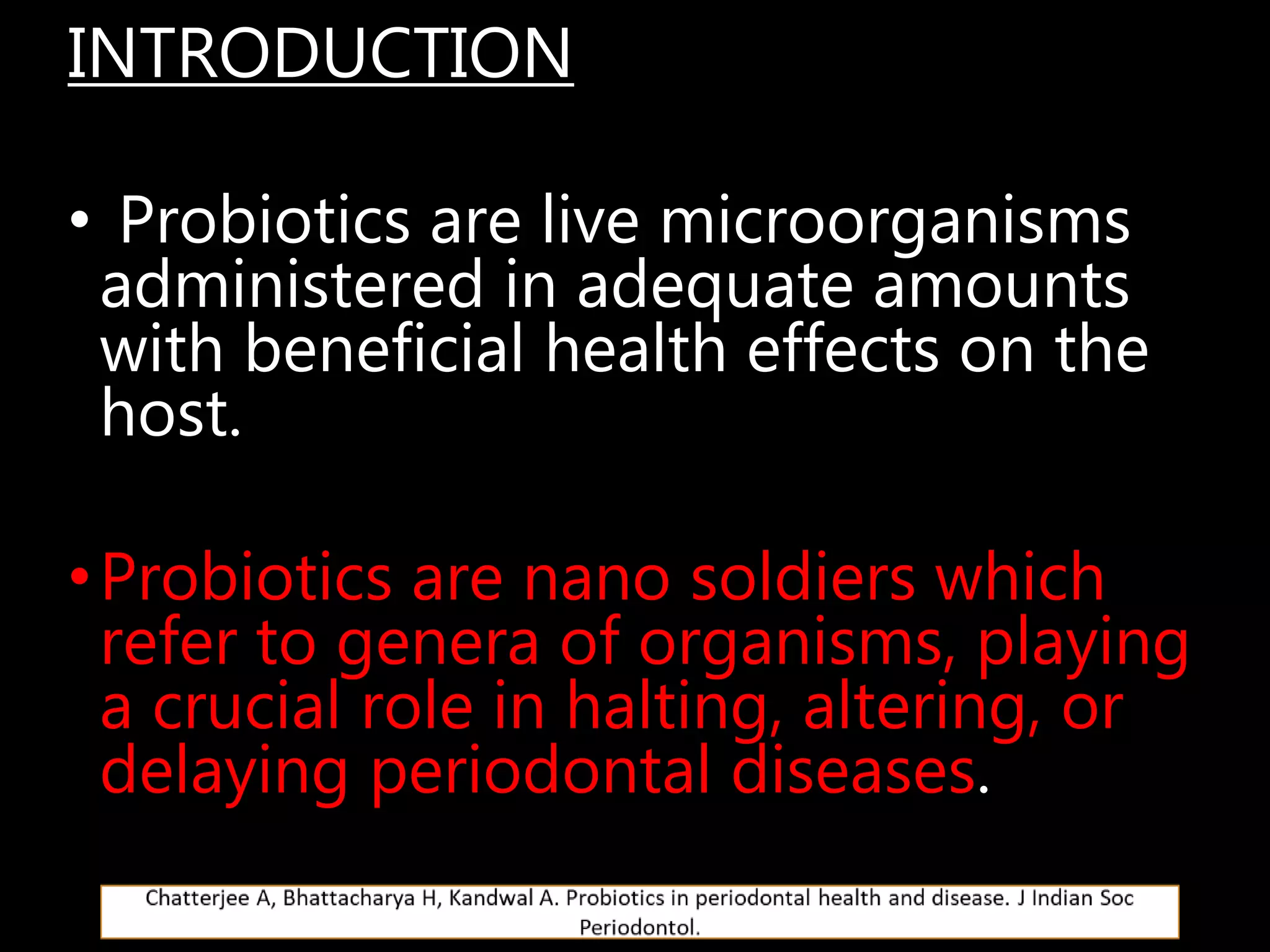 INTRODUCTION

• Probiotics are live microorganisms administered in adequate amounts with beneficial health effects on the host.

• Probiotics are nano soldiers which refer to genera of organisms, playing a crucial role in halting, altering, or delaying periodontal diseases.

Chatterjee A, Bhattacharya H, Kandwal A. Probiotics in periodontal health and disease. J Indian Soc Periodontol.